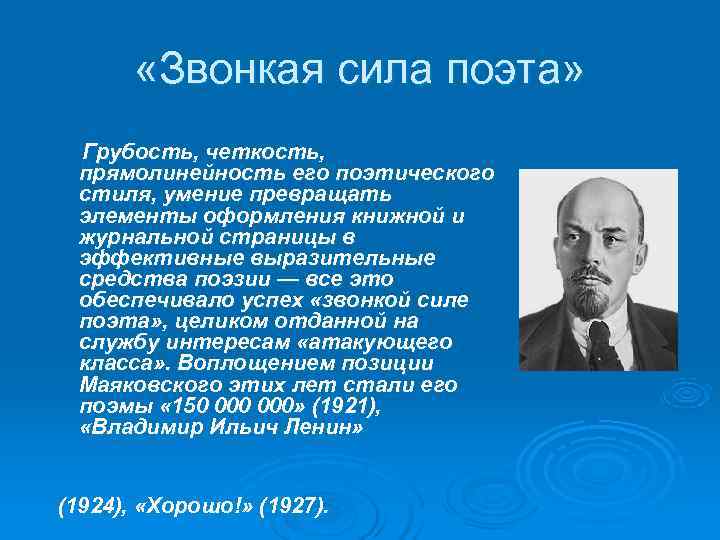 «Звонкая сила поэта»

Грубость, четкость, прямолинейность его поэтического стиля, умение превращать элементы оформления книжной и журнальной страницы в эффективные выразительные средства поэзии — все это обеспечивало успех «звонкой силе поэта», целиком отданной на службу интересам «атакующего класса». Воплощением позиции Маяковского этих лет стали его поэмы «150 000 000» (1921), «Владимир Ильич Ленин»

(1924), «Хорошо!» (1927).